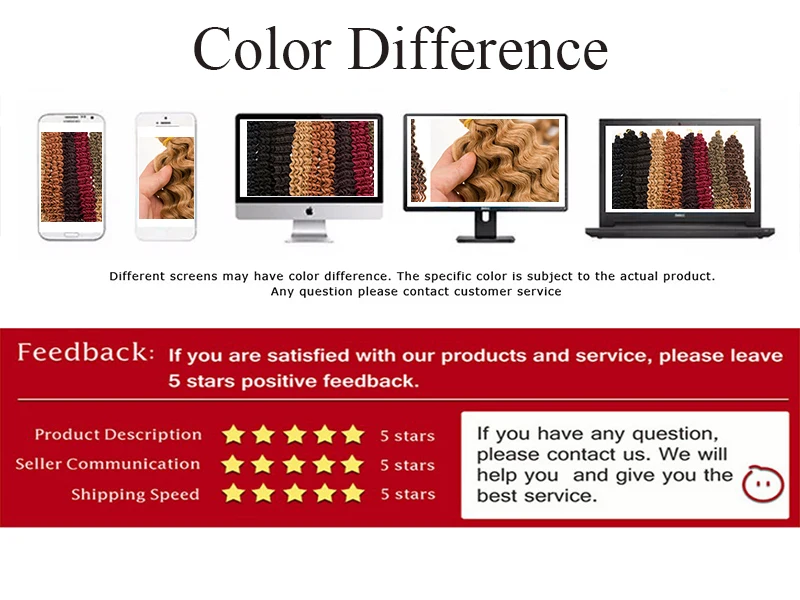 Color Difference

Different screens may have color difference. The specific color is subject to the actual product.
Any question please contact customer service

Feedback: If you are satisfied with our products and service, please leave 5 stars positive feedback.

Product Description 5 stars
Seller Communication 5 stars
Shipping Speed 5 stars

If you have any question, please contact us. We will help you and give you the best service.